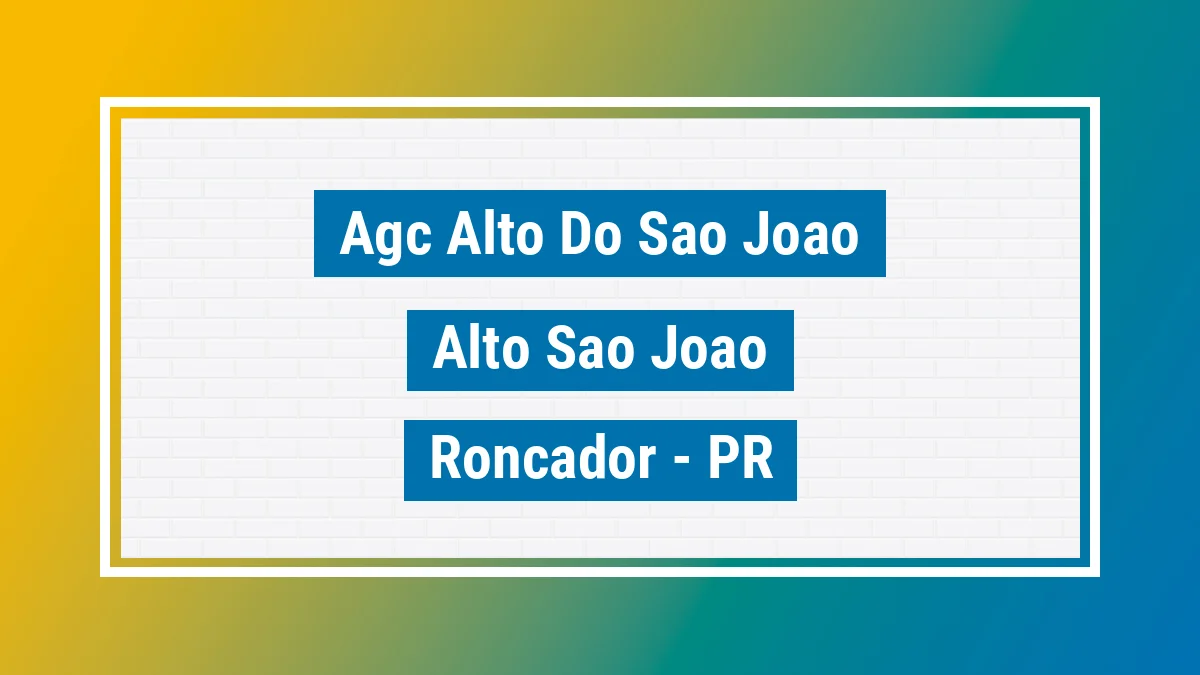 Agc Alto Do Sao Joao

Alto Sao Joao

Roncador - PR